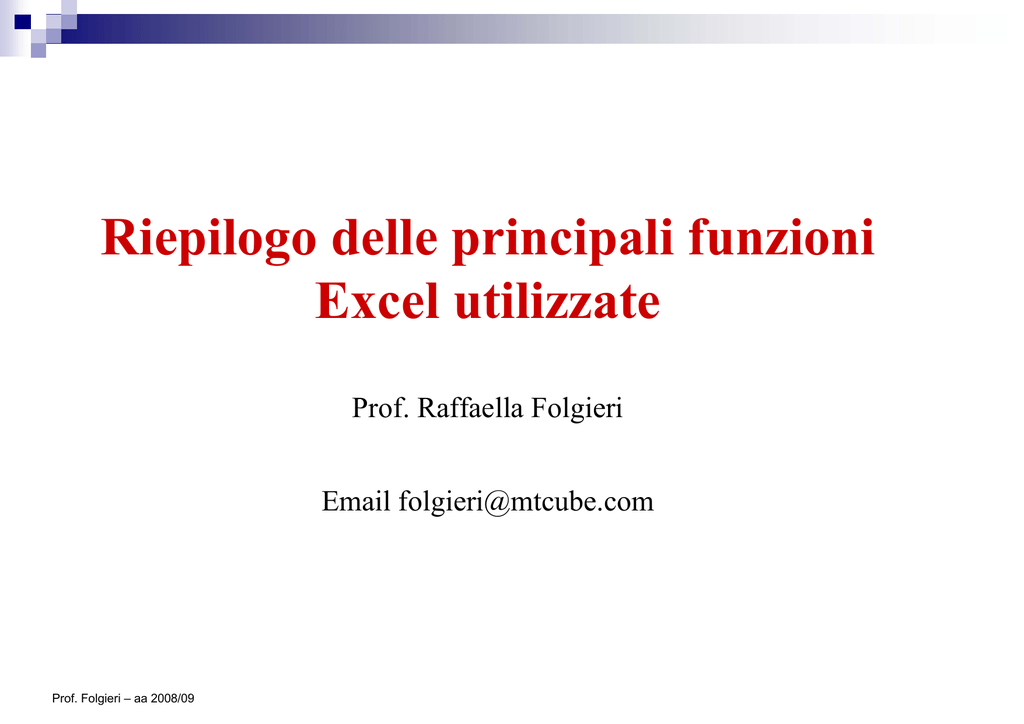 Riepilogo delle principali funzioni Excel utilizzate

Prof. Raffaella Folgieri

Email folgieri@mtcube.com

Prof. Folgieri – aa 2008/09